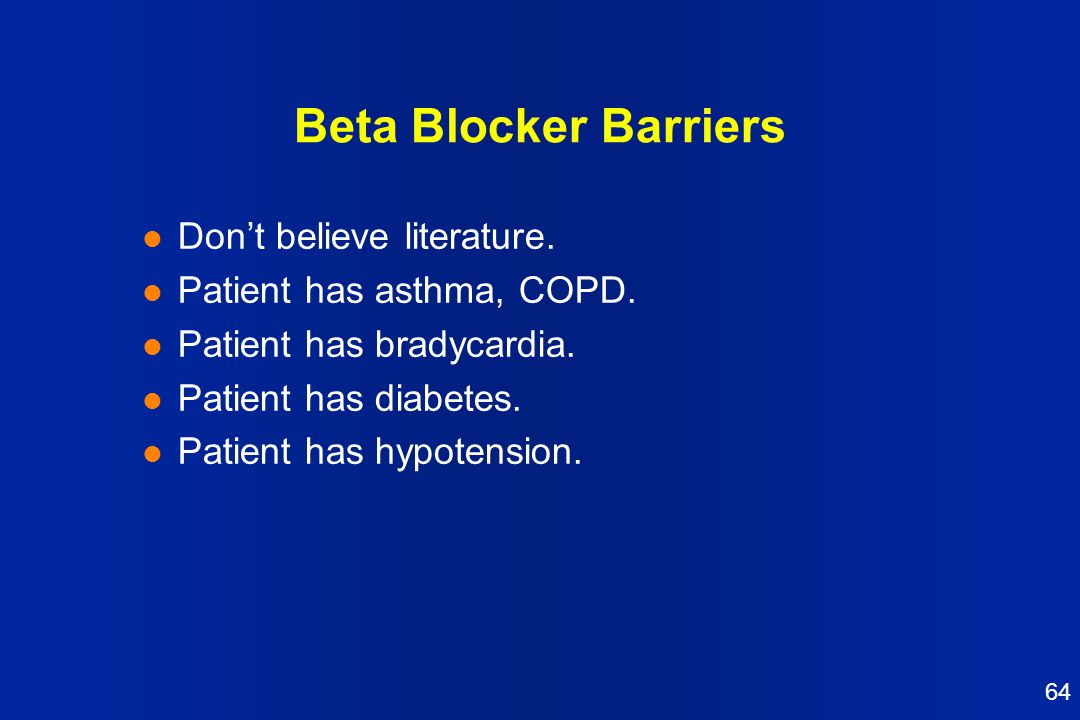 Beta Blocker Barriers

- Don’t believe literature.
- Patient has asthma, COPD.
- Patient has bradycardia.
- Patient has diabetes.
- Patient has hypotension.

64